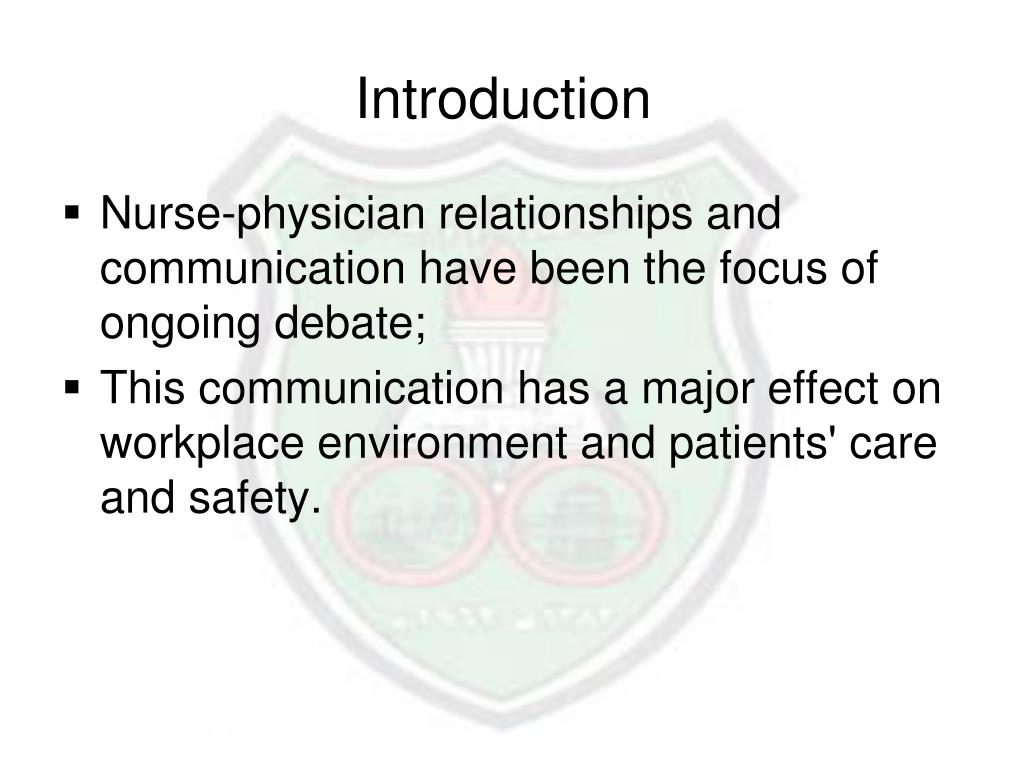 Introduction

▪ Nurse-physician relationships and communication have been the focus of ongoing debate;

▪ This communication has a major effect on workplace environment and patients' care and safety.